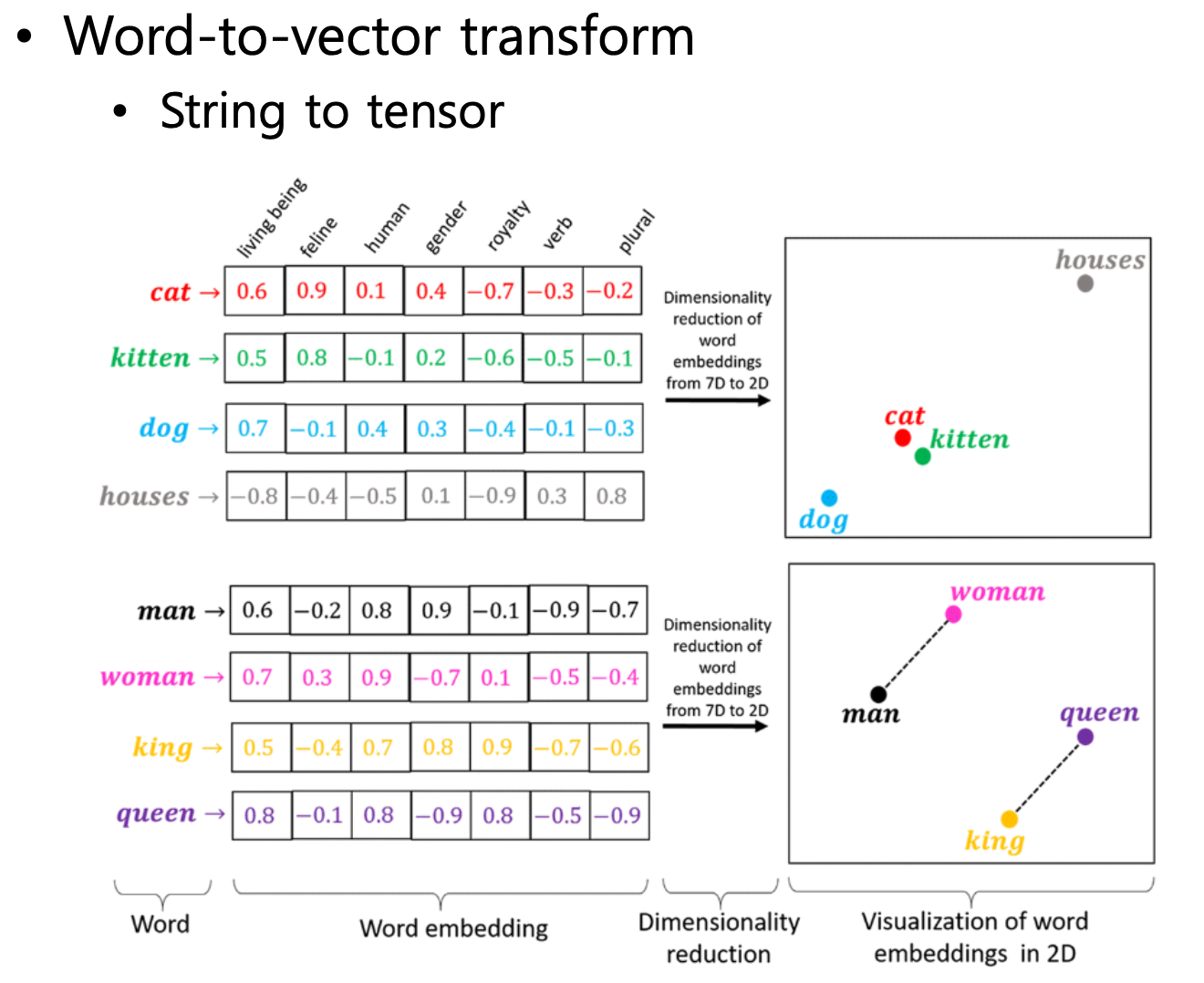 • Word-to-vector transform
  • String to tensor

| | living being | feline | human | gender | royalty | verb | plural |
|---|---|---|---|---|---|---|---|
| cat → | 0.6 | 0.9 | 0.1 | 0.4 | −0.7 | −0.3 | −0.2 |
| kitten → | 0.5 | 0.8 | −0.1 | 0.2 | −0.6 | −0.5 | −0.1 |
| dog → | 0.7 | −0.1 | 0.4 | 0.3 | −0.4 | −0.1 | −0.3 |
| houses → | −0.8 | −0.4 | −0.5 | 0.1 | −0.9 | 0.3 | 0.8 |

Dimensionality reduction of word embeddings from 7D to 2D

houses
cat
kitten
dog

| | | | | | | | |
|---|---|---|---|---|---|---|---|
| man → | 0.6 | −0.2 | 0.8 | 0.9 | −0.1 | −0.9 | −0.7 |
| woman → | 0.7 | 0.3 | 0.9 | −0.7 | 0.1 | −0.5 | −0.4 |
| king → | 0.5 | −0.4 | 0.7 | 0.8 | 0.9 | −0.7 | −0.6 |
| queen → | 0.8 | −0.1 | 0.8 | −0.9 | 0.8 | −0.5 | −0.9 |

Dimensionality reduction of word embeddings from 7D to 2D

woman
man
queen
king

Word
Word embedding
Dimensionality reduction
Visualization of word embeddings in 2D